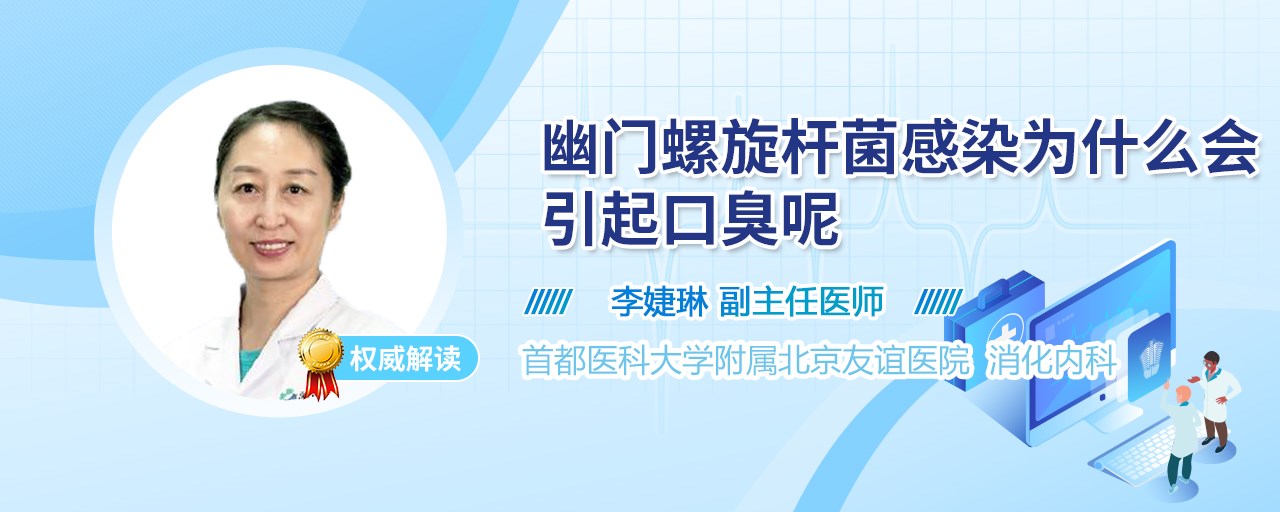 幽门螺旋杆菌感染为什么会引起口臭呢

李婕琳 副主任医师

权威解读

首都医科大学附属北京友谊医院 消化内科